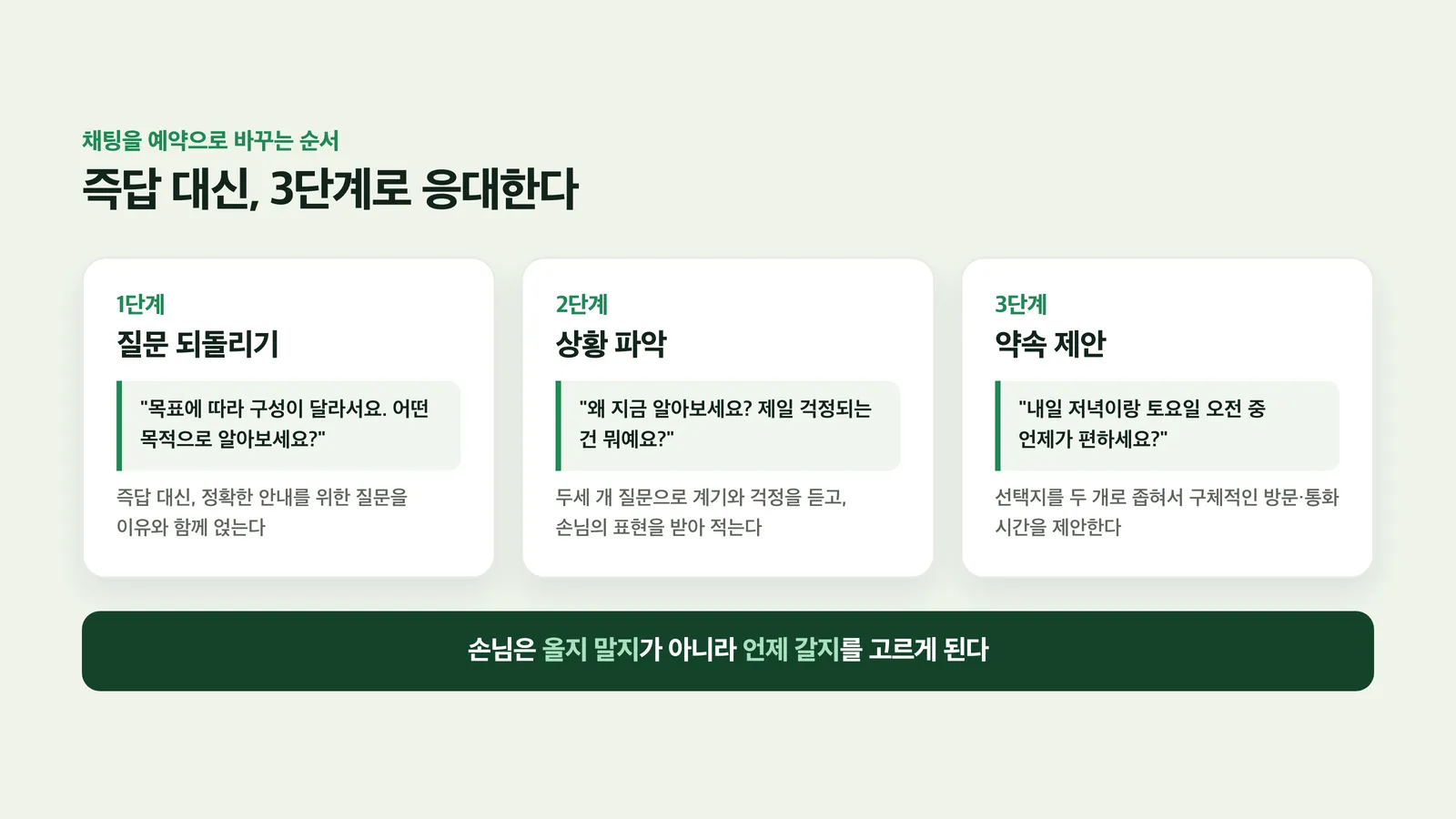 채팅을 예약으로 바꾸는 순서

즉답 대신, 3단계로 응대한다

1단계

질문 되돌리기

"목표에 따라 구성이 달라서요. 어떤 목적으로 알아보세요?"

즉답 대신, 정확한 안내를 위한 질문을 이유와 함께 얹는다

2단계

상황 파악

"왜 지금 알아보세요? 제일 걱정되는 건 뭐예요?"

두세 개 질문으로 계기와 걱정을 듣고, 손님의 표현을 받아 적는다

3단계

약속 제안

"내일 저녁이랑 토요일 오전 중 언제가 편하세요?"

선택지를 두 개로 좁혀서 구체적인 방문·통화 시간을 제안한다

손님은 올지 말지가 아니라 언제 갈지를 고르게 된다